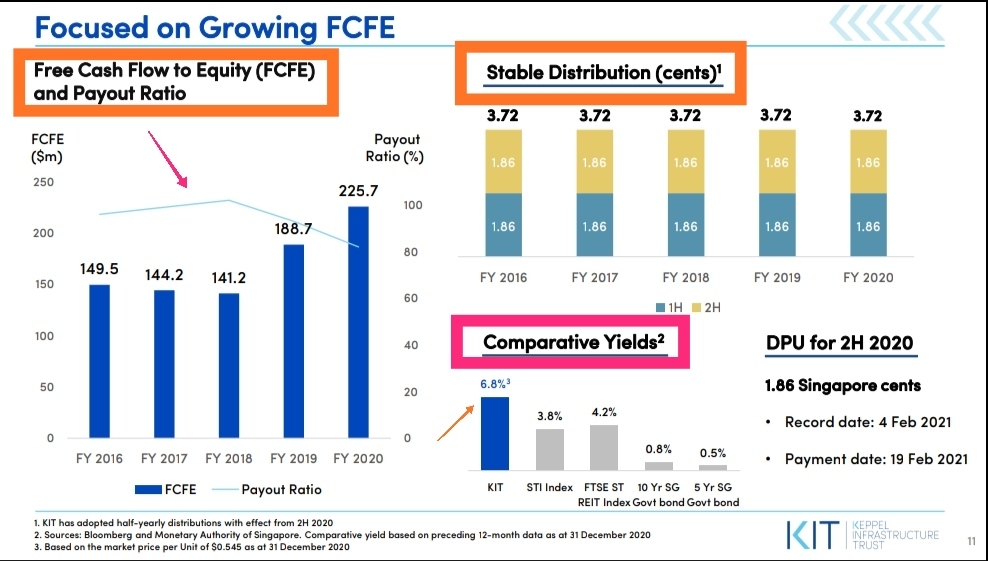 Focused on Growing FCFE

Free Cash Flow to Equity (FCFE) and Payout Ratio

FCFE ($m)

Payout Ratio (%)

250
200
150
100
50
0

100
80
60
40
20
0

149.5
144.2
141.2
188.7
225.7

FY 2016 FY 2017 FY 2018 FY 2019 FY 2020

FCFE Payout Ratio

Stable Distribution (cents)$^1$

3.72 3.72 3.72 3.72 3.72

1.86 1.86 1.86 1.86 1.86

1.86 1.86 1.86 1.86 1.86

FY 2016 FY 2017 FY 2018 FY 2019 FY 2020

1H 2H

Comparative Yields$^2$

6.8%$^3$
3.8%
4.2%
0.8%
0.5%

KIT STI Index FTSE ST REIT Index 10 Yr SG Govt bond 5 Yr SG Govt bond

DPU for 2H 2020

1.86 Singapore cents

• Record date: 4 Feb 2021

• Payment date: 19 Feb 2021

1. KIT has adopted half-yearly distributions with effect from 2H 2020
2. Sources: Bloomberg and Monetary Authority of Singapore. Comparative yield based on preceding 12-month data as at 31 December 2020
3. Based on the market price per Unit of $0.545 as at 31 December 2020

KIT KEPPEL INFRASTRUCTURE TRUST

11